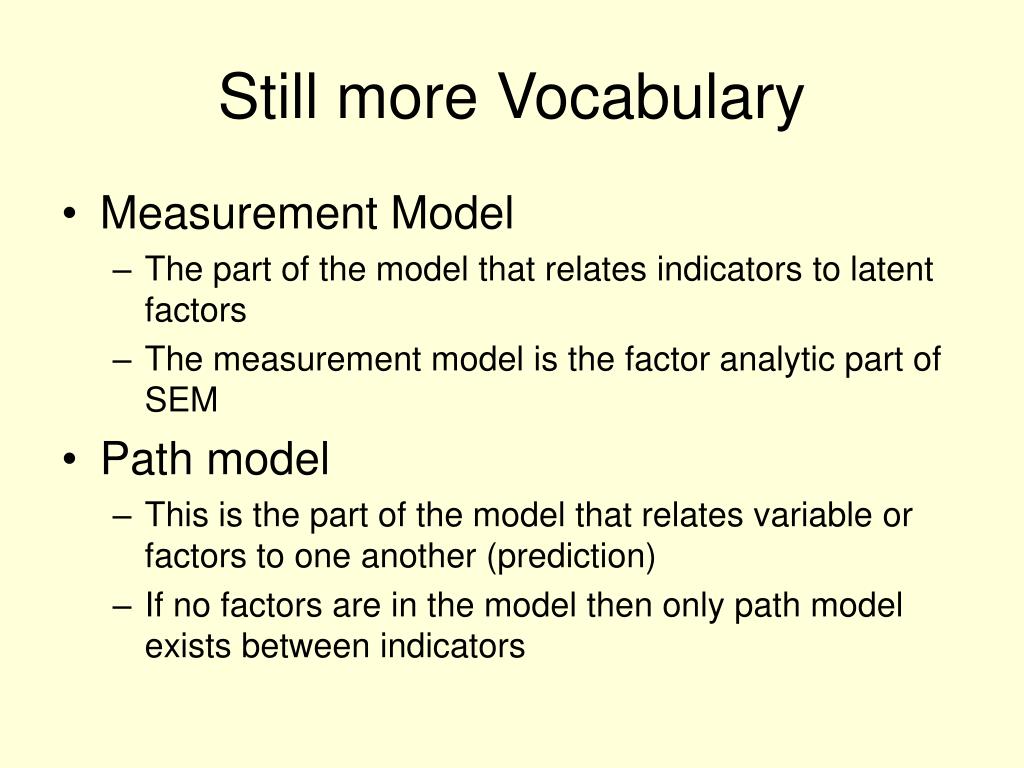 Still more Vocabulary

• Measurement Model
– The part of the model that relates indicators to latent factors
– The measurement model is the factor analytic part of SEM

• Path model
– This is the part of the model that relates variable or factors to one another (prediction)
– If no factors are in the model then only path model exists between indicators